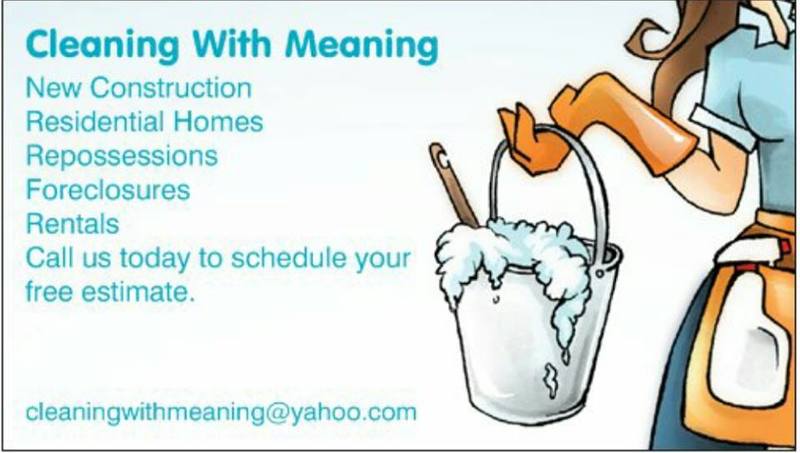 Cleaning With Meaning

New Construction
Residential Homes
Repossessions
Foreclosures
Rentals
Call us today to schedule your free estimate.

cleaningwithmeaning@yahoo.com